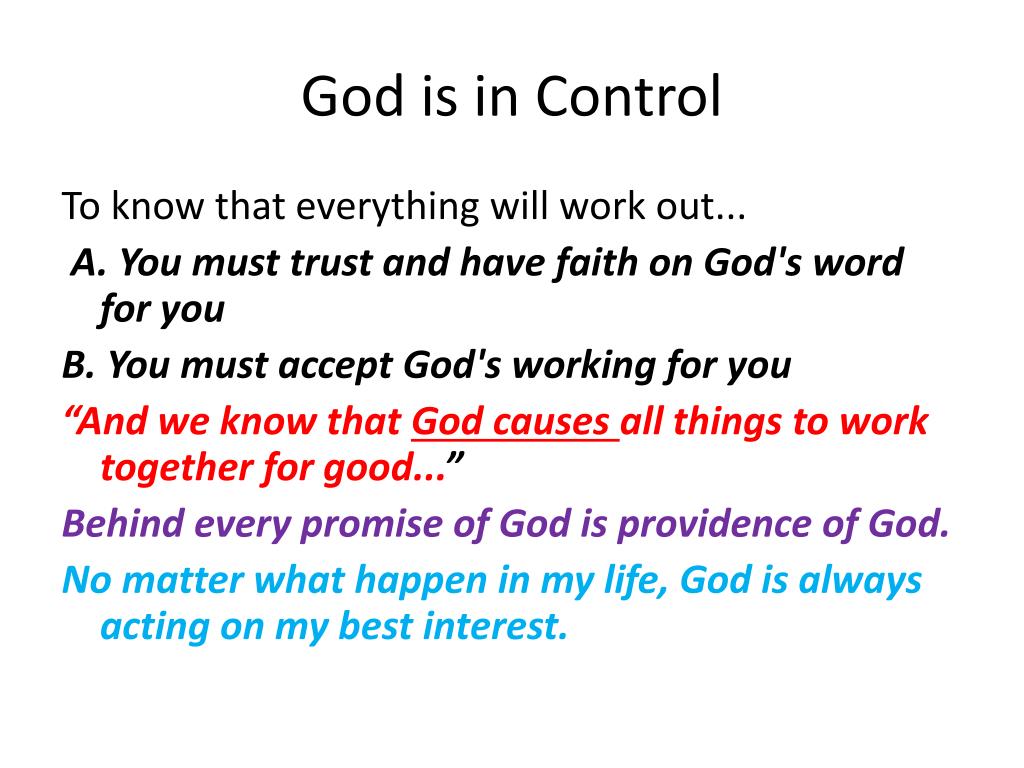 God is in Control

To know that everything will work out...

A. You must trust and have faith on God's word for you

B. You must accept God's working for you

“And we know that God causes all things to work together for good...”

Behind every promise of God is providence of God.

No matter what happen in my life, God is always acting on my best interest.